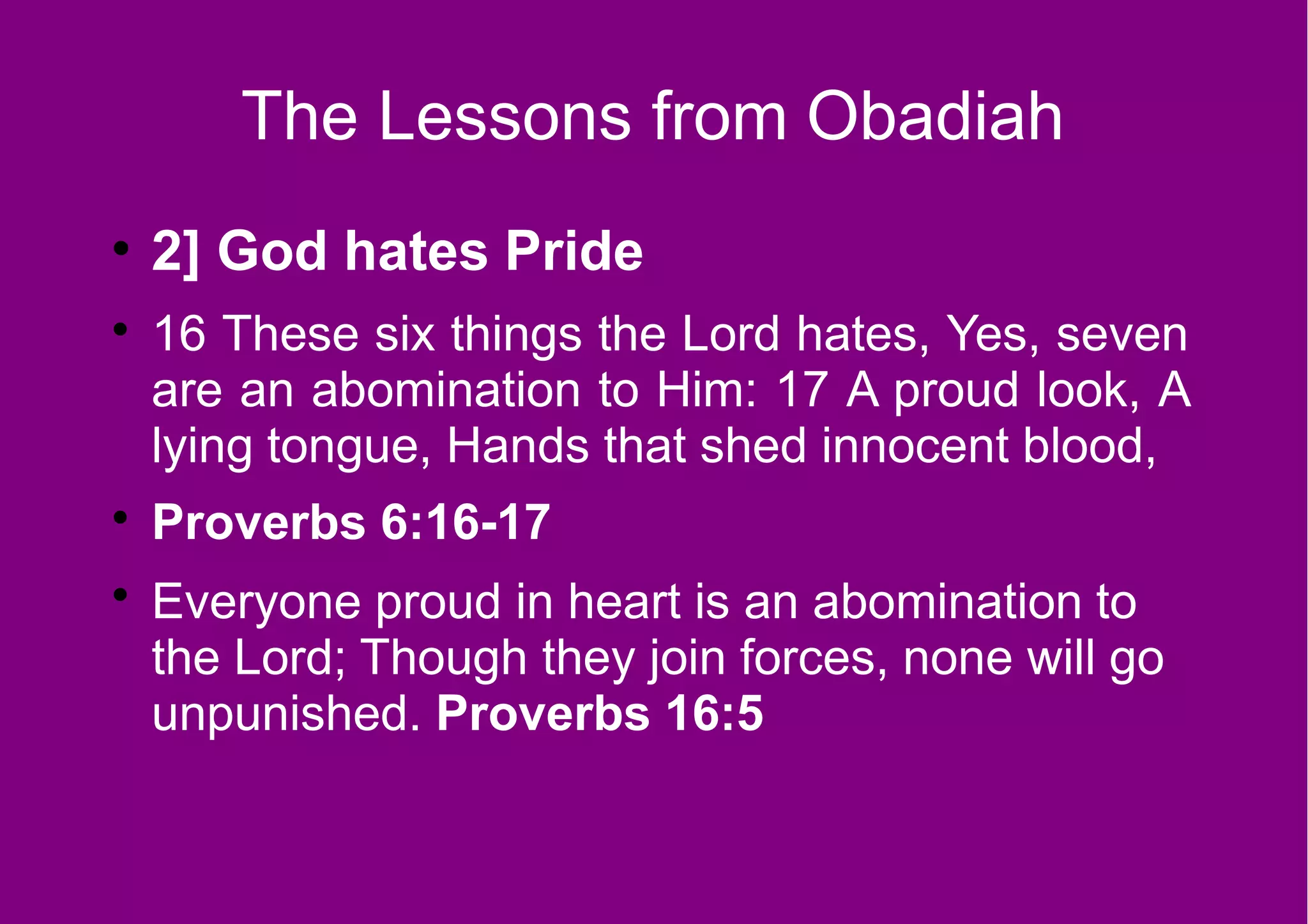 The Lessons from Obadiah

• 2] God hates Pride

• 16 These six things the Lord hates, Yes, seven are an abomination to Him: 17 A proud look, A lying tongue, Hands that shed innocent blood,

• Proverbs 6:16-17

• Everyone proud in heart is an abomination to the Lord; Though they join forces, none will go unpunished. Proverbs 16:5